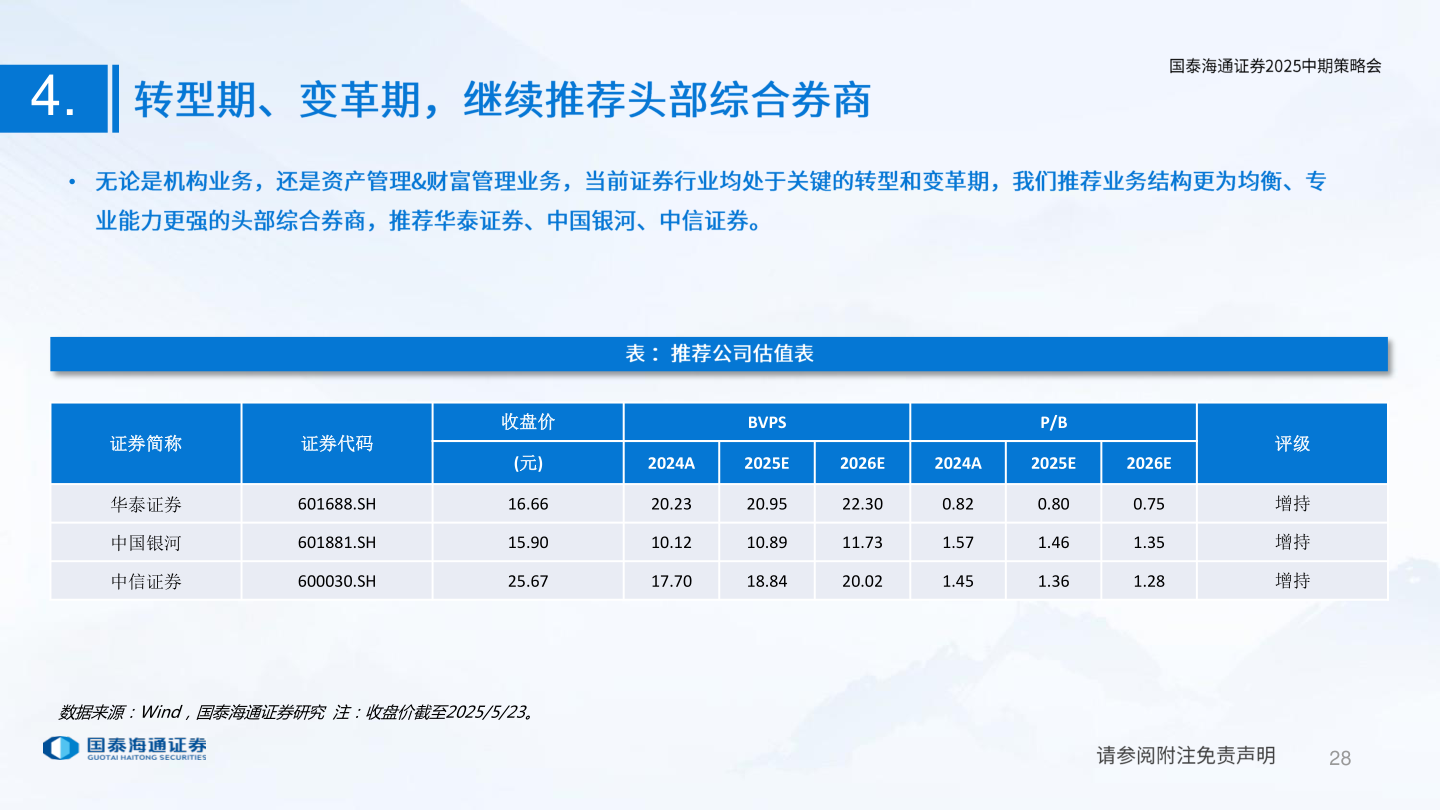 国泰海通证券2025中期策略会

4. 转型期、变革期，继续推荐头部综合券商

• 无论是机构业务，还是资产管理&财富管理业务，当前证券行业均处于关键的转型和变革期，我们推荐业务结构更为均衡、专业能力更强的头部综合券商，推荐华泰证券、中国银河、中信证券。

表：推荐公司估值表

| 证券简称 | 证券代码 | 收盘价 (元) | BVPS 2024A | BVPS 2025E | BVPS 2026E | P/B 2024A | P/B 2025E | P/B 2026E | 评级 |
|---|---|---|---|---|---|---|---|---|---|
| 华泰证券 | 601688.SH | 16.66 | 20.23 | 20.95 | 22.30 | 0.82 | 0.80 | 0.75 | 增持 |
| 中国银河 | 601881.SH | 15.90 | 10.12 | 10.89 | 11.73 | 1.57 | 1.46 | 1.35 | 增持 |
| 中信证券 | 600030.SH | 25.67 | 17.70 | 18.84 | 20.02 | 1.45 | 1.36 | 1.28 | 增持 |

数据来源：Wind，国泰海通证券研究 注：收盘价截至2025/5/23。

国泰海通证券
GUOTAI HAITONG SECURITIES

请参阅附注免责声明

28